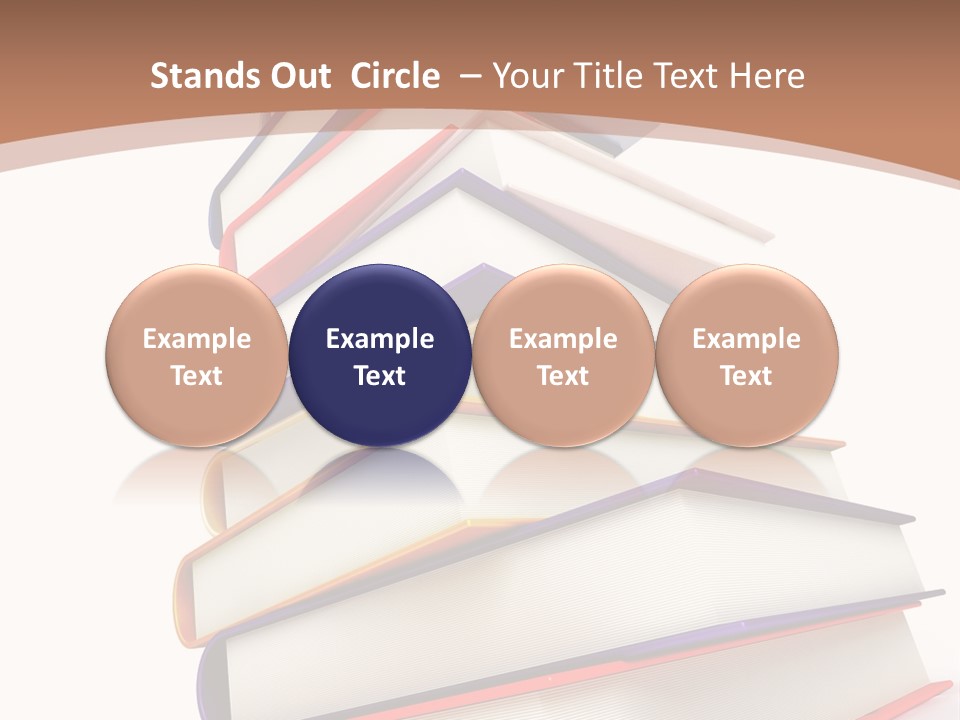 Stands Out Circle – Your Title Text Here

Example Text

Example Text

Example Text

Example Text